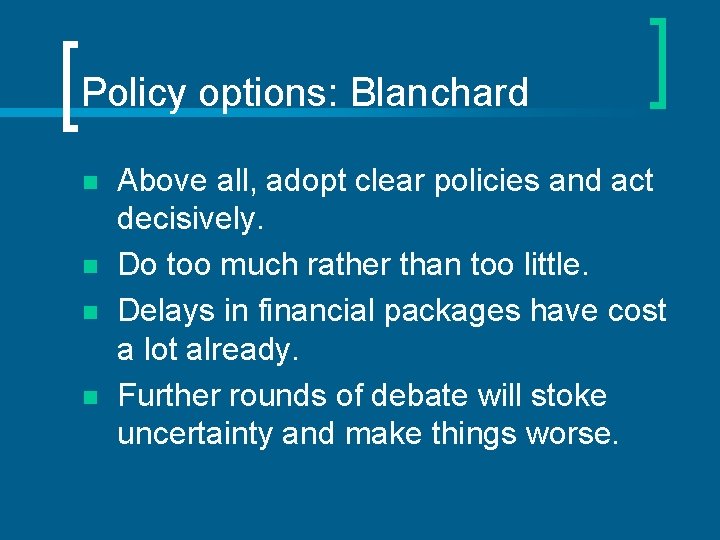 Policy options: Blanchard

- Above all, adopt clear policies and act decisively.
- Do too much rather than too little.
- Delays in financial packages have cost a lot already.
- Further rounds of debate will stoke uncertainty and make things worse.